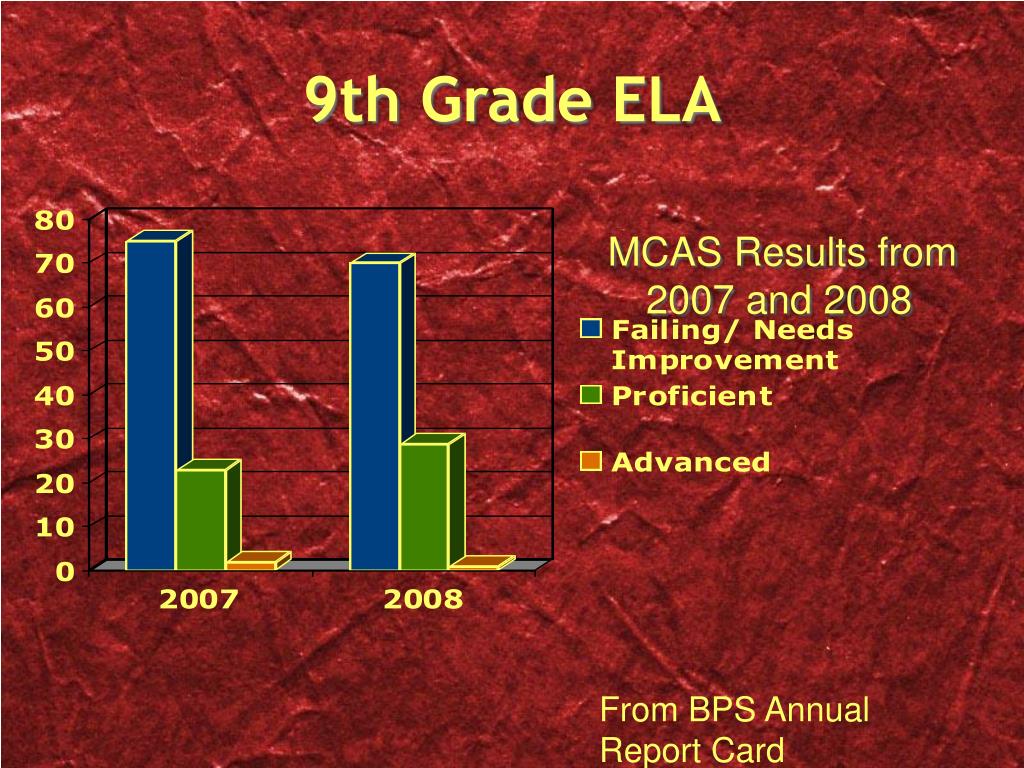 9th Grade ELA

80
70
60
50
40
30
20
10
0

2007
2008

MCAS Results from 2007 and 2008

Failing/ Needs Improvement
Proficient
Advanced

From BPS Annual Report Card